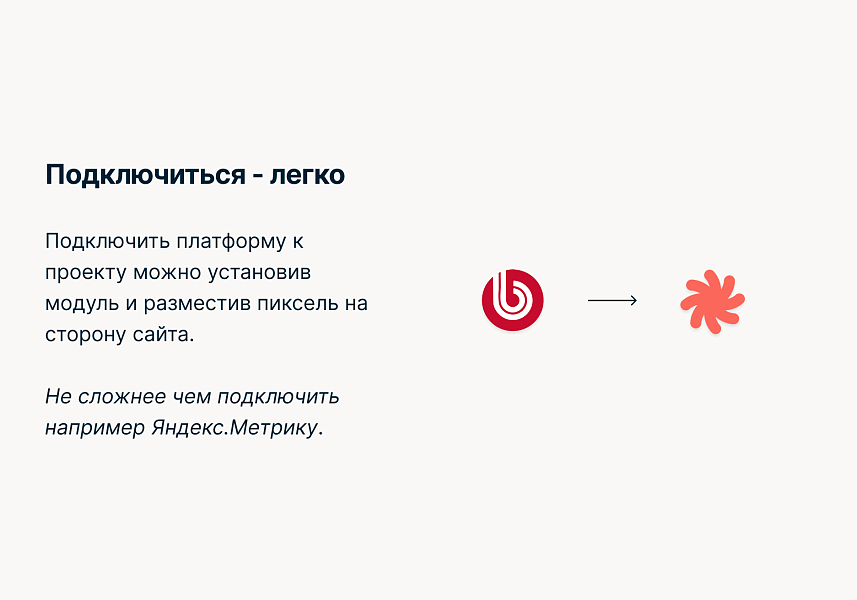 Подключиться - легко

Подключить платформу к проекту можно установив модуль и разместив пиксель на сторону сайта.

Не сложнее чем подключить например Яндекс.Метрику.